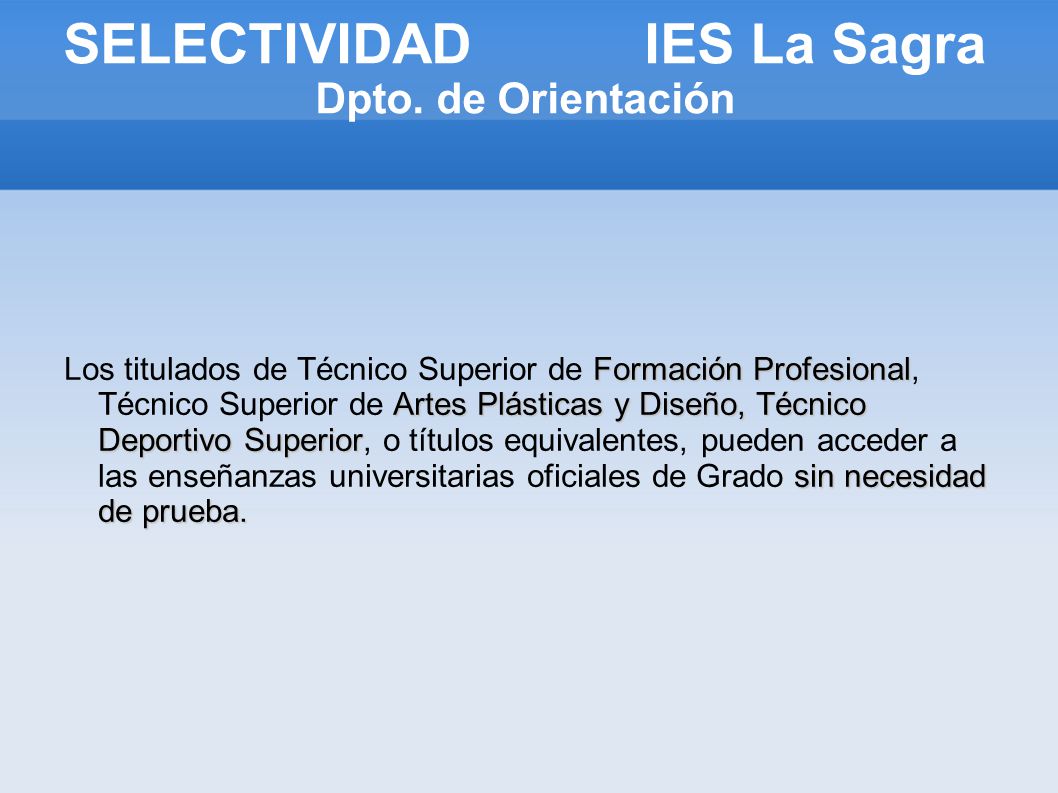 SELECTIVIDAD IES La Sagra
Dpto. de Orientación

Los titulados de Técnico Superior de Formación Profesional, Técnico Superior de Artes Plásticas y Diseño, Técnico Deportivo Superior, o títulos equivalentes, pueden acceder a las enseñanzas universitarias oficiales de Grado sin necesidad de prueba.